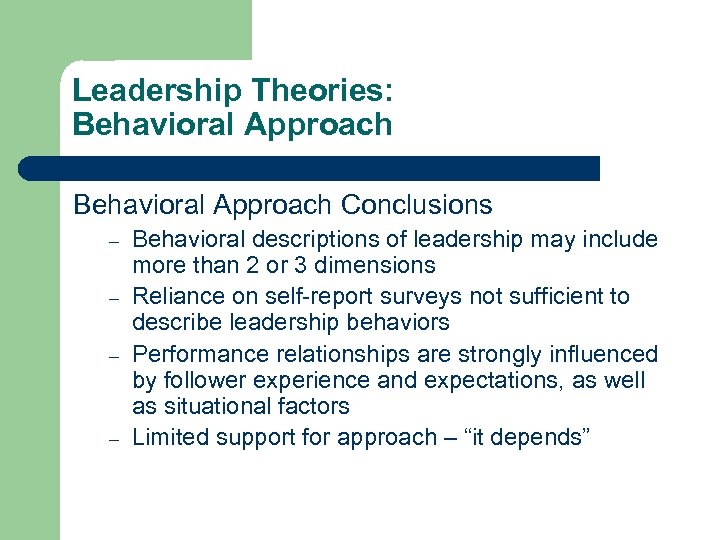 Leadership Theories:
Behavioral Approach

Behavioral Approach Conclusions

– Behavioral descriptions of leadership may include more than 2 or 3 dimensions
– Reliance on self-report surveys not sufficient to describe leadership behaviors
– Performance relationships are strongly influenced by follower experience and expectations, as well as situational factors
– Limited support for approach – “it depends”